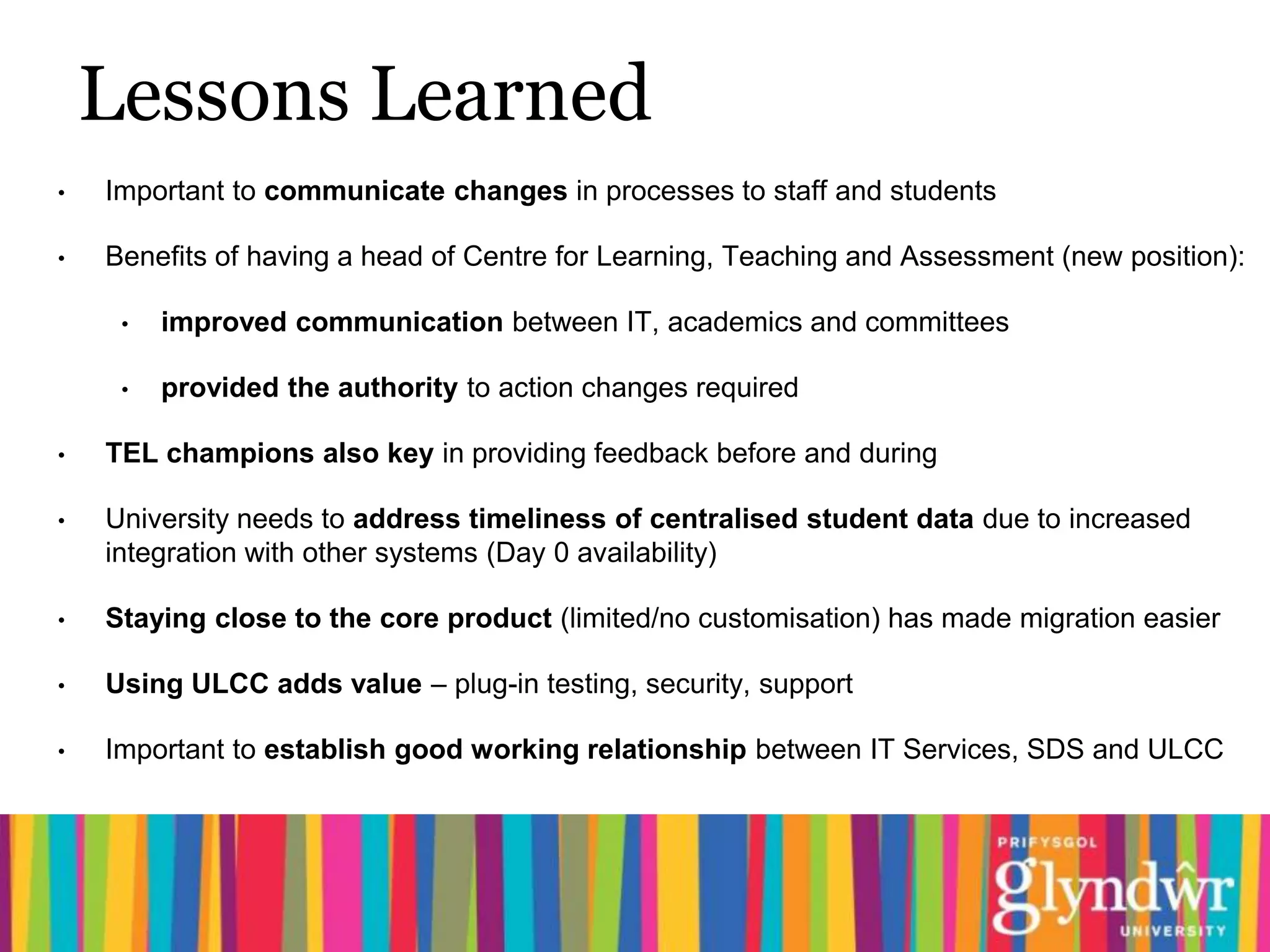 Lessons Learned

• Important to communicate changes in processes to staff and students

• Benefits of having a head of Centre for Learning, Teaching and Assessment (new position):

  • improved communication between IT, academics and committees

  • provided the authority to action changes required

• TEL champions also key in providing feedback before and during

• University needs to address timeliness of centralised student data due to increased integration with other systems (Day 0 availability)

• Staying close to the core product (limited/no customisation) has made migration easier

• Using ULCC adds value – plug-in testing, security, support

• Important to establish good working relationship between IT Services, SDS and ULCC

PRIFYSGOL
glyndŵr
UNIVERSITY